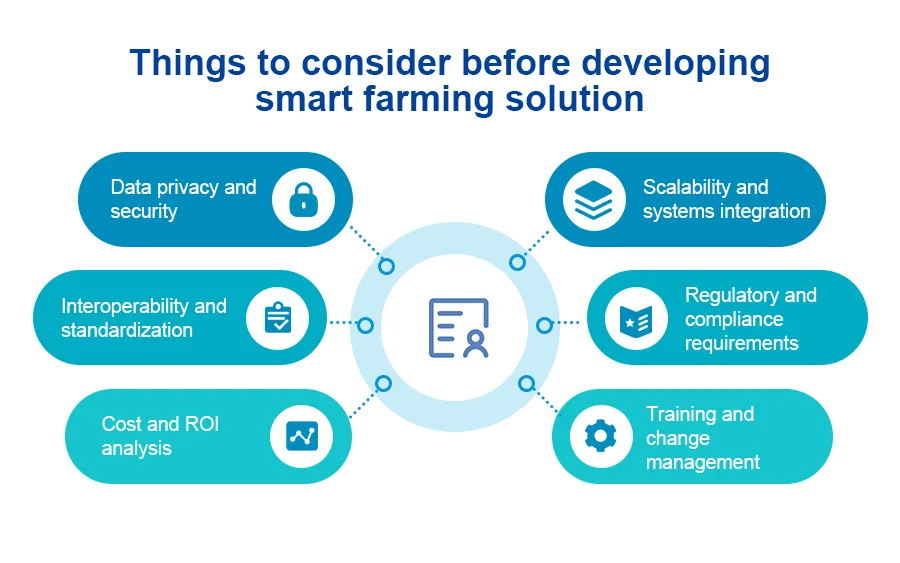 Things to consider before developing smart farming solution

Data privacy and security

Interoperability and standardization

Cost and ROI analysis

Scalability and systems integration

Regulatory and compliance requirements

Training and change management